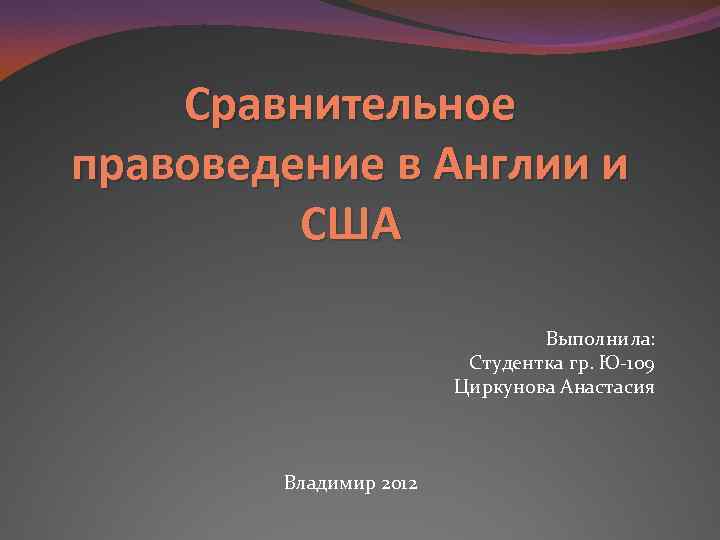 Сравнительное правоведение в Англии и США

Выполнила:
Студентка гр. Ю-109
Циркунова Анастасия

Владимир 2012